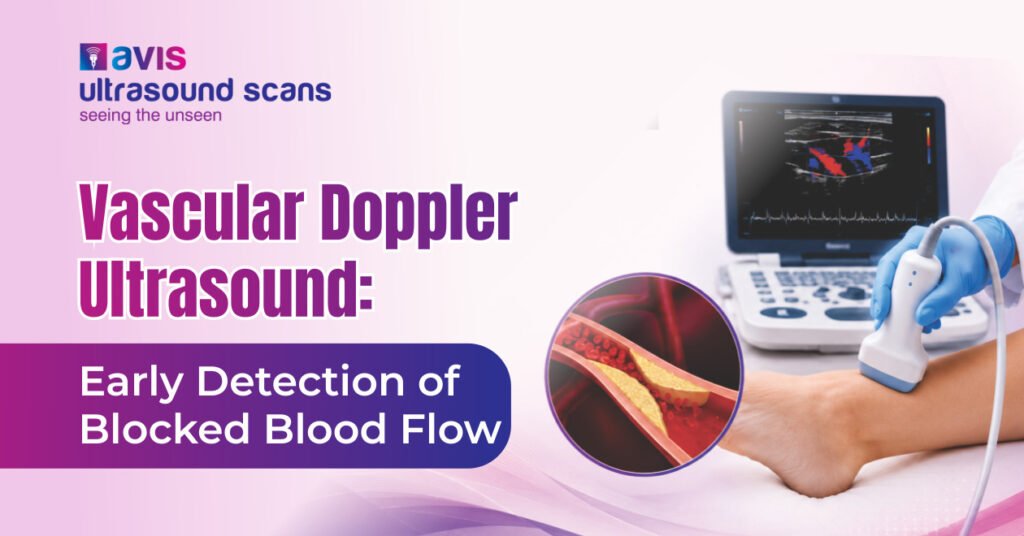 avis
ultrasound scans
seeing the unseen

Vascular Doppler Ultrasound:

Early Detection of Blocked Blood Flow